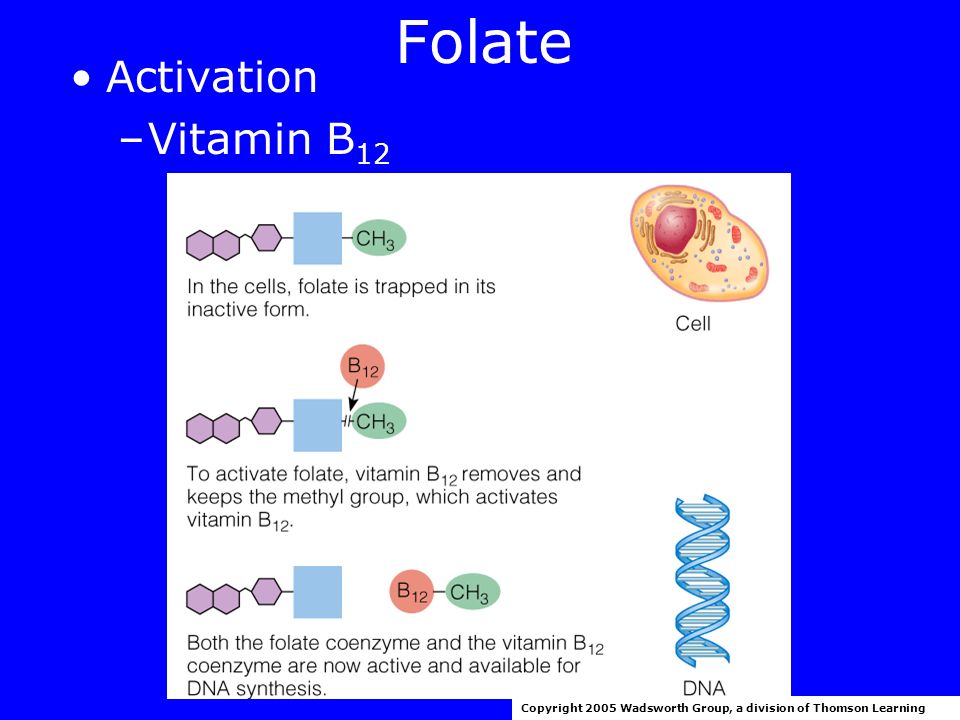 Folate

• Activation
– Vitamin $B_{12}$

$CH_3$

In the cells, folate is trapped in its inactive form.

Cell

$B_{12}$

$CH_3$

To activate folate, vitamin $B_{12}$ removes and keeps the methyl group, which activates vitamin $B_{12}$.

$B_{12}$ $CH_3$

Both the folate coenzyme and the vitamin $B_{12}$ coenzyme are now active and available for DNA synthesis.

DNA

Copyright 2005 Wadsworth Group, a division of Thomson Learning